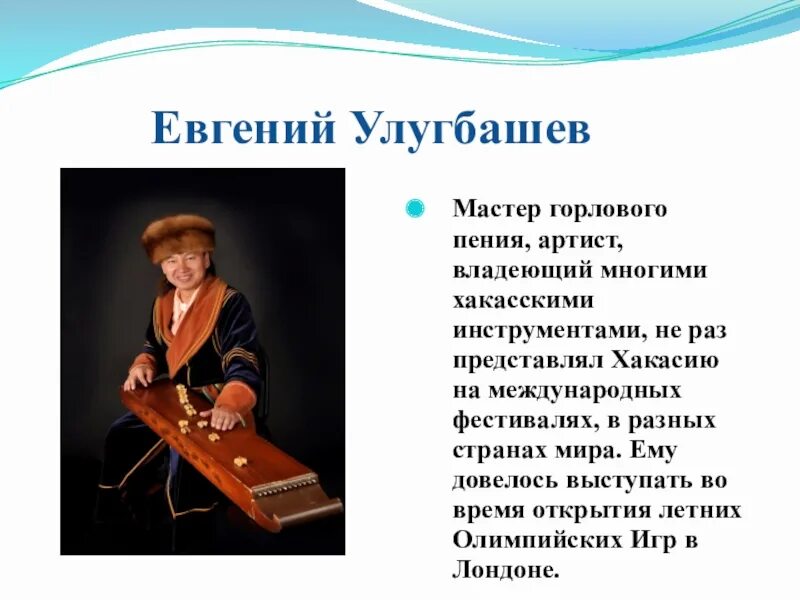 Евгений Улугбашев

Мастер горлового пения, артист, владеющий многими хакасскими инструментами, не раз представлял Хакасию на международных фестивалях, в разных странах мира. Ему довелось выступать во время открытия летних Олимпийских Игр в Лондоне.